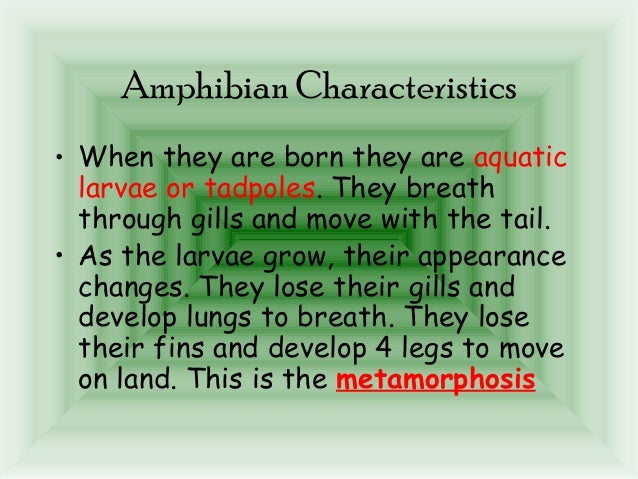 Amphibian Characteristics

• When they are born they are aquatic larvae or tadpoles. They breath through gills and move with the tail.

• As the larvae grow, their appearance changes. They lose their gills and develop lungs to breath. They lose their fins and develop 4 legs to move on land. This is the metamorphosis